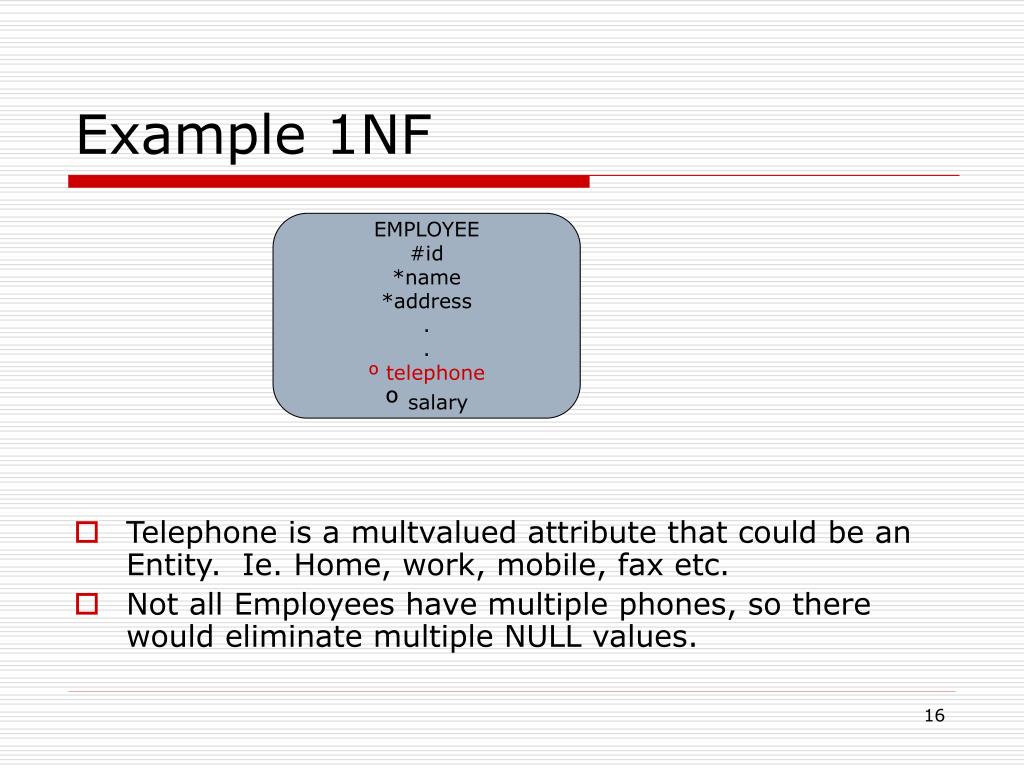 Example 1NF

EMPLOYEE
#id
*name
*address
.
.
o telephone
o salary

Telephone is a multvalued attribute that could be an Entity. Ie. Home, work, mobile, fax etc.

Not all Employees have multiple phones, so there would eliminate multiple NULL values.

16